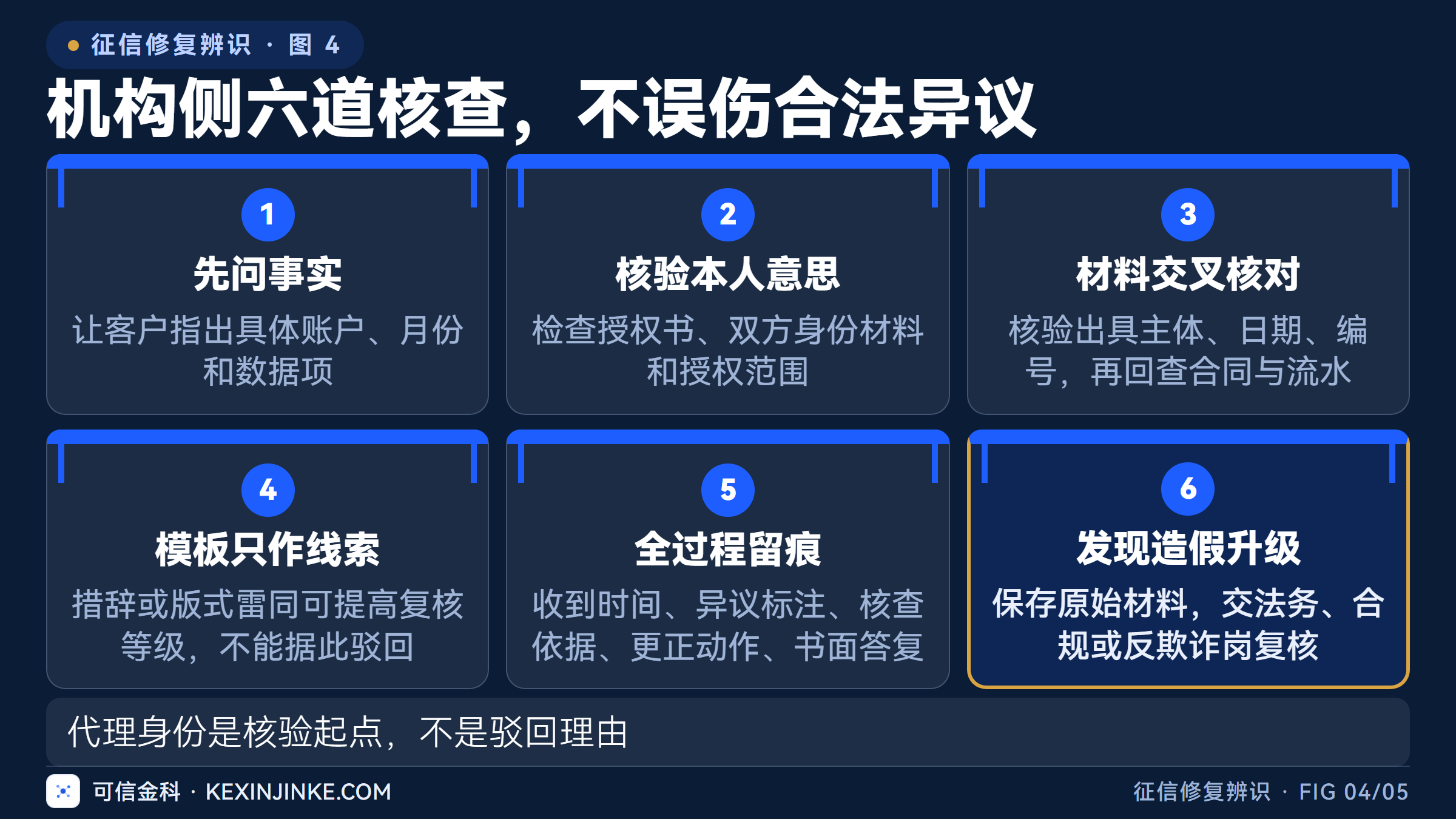 征信修复辨识 · 图 4

机构侧六道核查，不误伤合法异议

1
先问事实
让客户指出具体账户、月份和数据项

2
核验本人意思
检查授权书、双方身份材料和授权范围

3
材料交叉核对
核验出具主体、日期、编号，再回查合同与流水

4
模板只作线索
措辞或版式雷同可提高复核等级，不能据此驳回

5
全过程留痕
收到时间、异议标注、核查依据、更正动作、书面答复

6
发现造假升级
保存原始材料，交法务、合规或反欺诈岗复核

代理身份是核验起点，不是驳回理由

可信金科 · KEXINJINKE.COM

征信修复辨识 · FIG 04/05